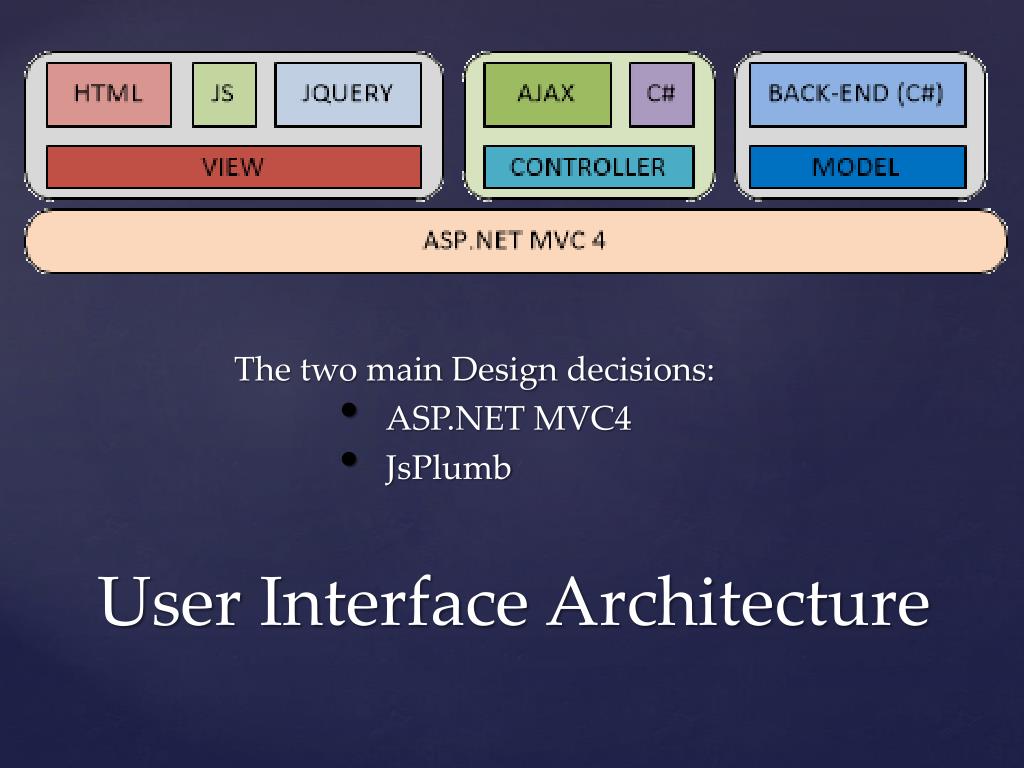 HTML JS JQUERY
VIEW

AJAX C#
CONTROLLER

BACK-END (C#)
MODEL

ASP.NET MVC 4

The two main Design decisions:
• ASP.NET MVC4
• JsPlumb

User Interface Architecture